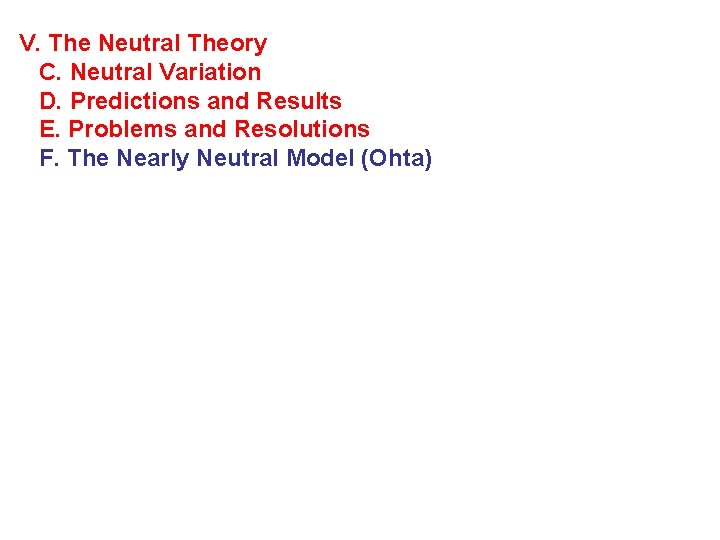 V. The Neutral Theory
C. Neutral Variation
D. Predictions and Results
E. Problems and Resolutions
F. The Nearly Neutral Model (Ohta)